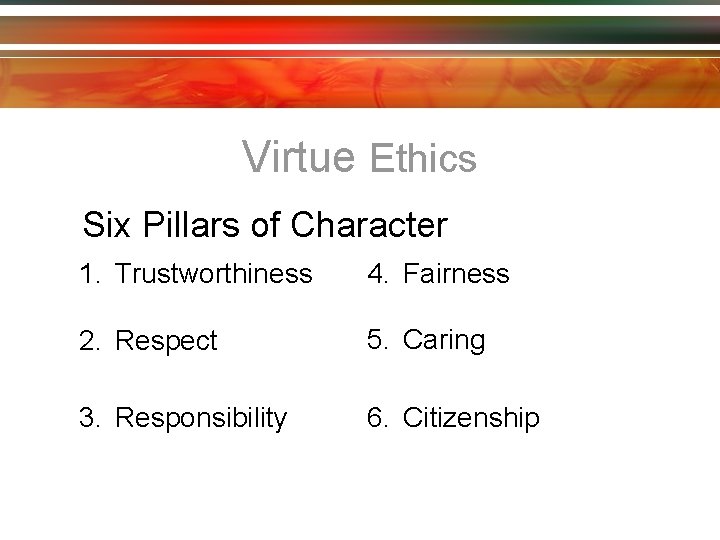 Virtue Ethics

Six Pillars of Character

1. Trustworthiness
2. Respect
3. Responsibility

4. Fairness
5. Caring
6. Citizenship